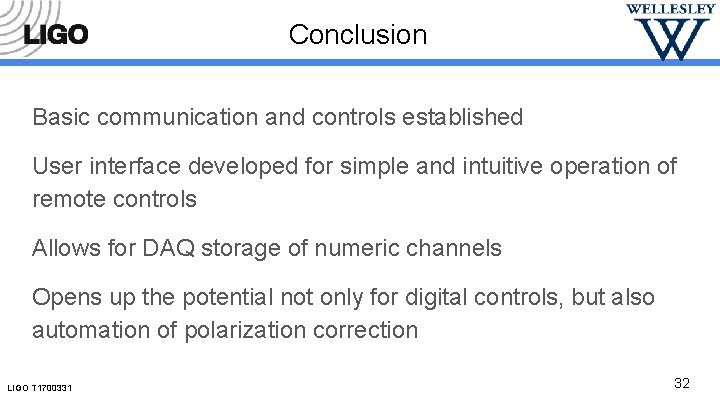 LIGO

Conclusion

WELLESLEY
W

Basic communication and controls established

User interface developed for simple and intuitive operation of remote controls

Allows for DAQ storage of numeric channels

Opens up the potential not only for digital controls, but also automation of polarization correction

LIGO T1700331

32